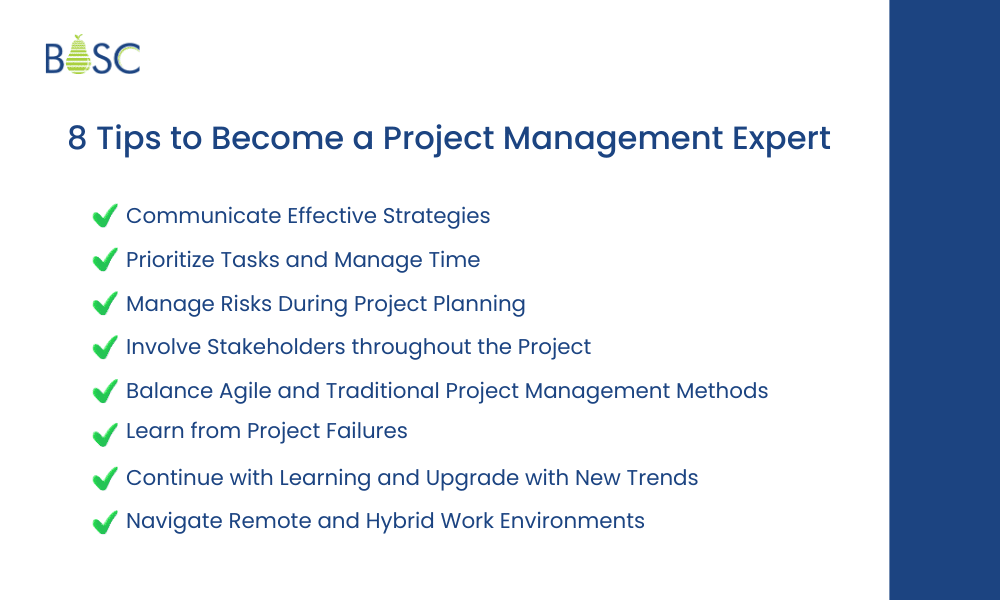 BOSC

8 Tips to Become a Project Management Expert

Communicate Effective Strategies
Prioritize Tasks and Manage Time
Manage Risks During Project Planning
Involve Stakeholders throughout the Project
Balance Agile and Traditional Project Management Methods
Learn from Project Failures
Continue with Learning and Upgrade with New Trends
Navigate Remote and Hybrid Work Environments